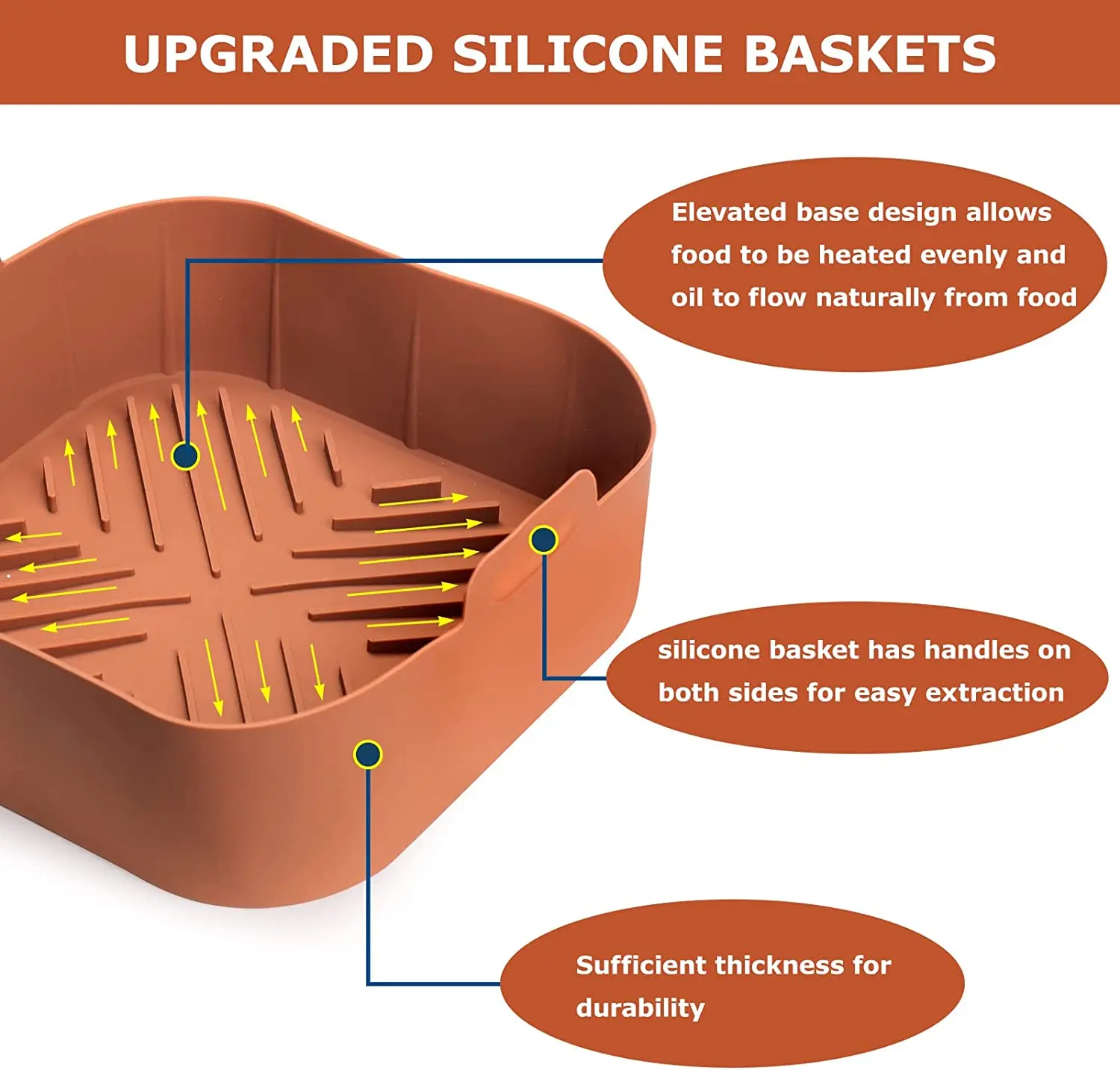 UPGRADED SILICONE BASKETS

Elevated base design allows food to be heated evenly and oil to flow naturally from food

silicone basket has handles on both sides for easy extraction

Sufficient thickness for durability